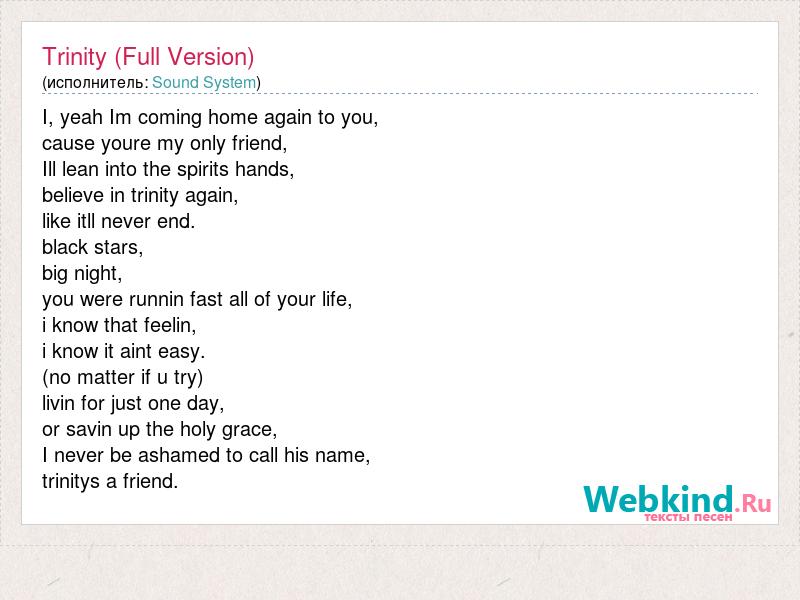 Trinity (Full Version)
(исполнитель: Sound System)

I, yeah Im coming home again to you,
cause youre my only friend,
Ill lean into the spirits hands,
believe in trinity again,
like itll never end.
black stars,
big night,
you were runnin fast all of your life,
i know that feelin,
i know it aint easy.
(no matter if u try)
livin for just one day,
or savin up the holy grace,
I never be ashamed to call his name,
trinitys a friend.

Webkind.Ru
тексты песен